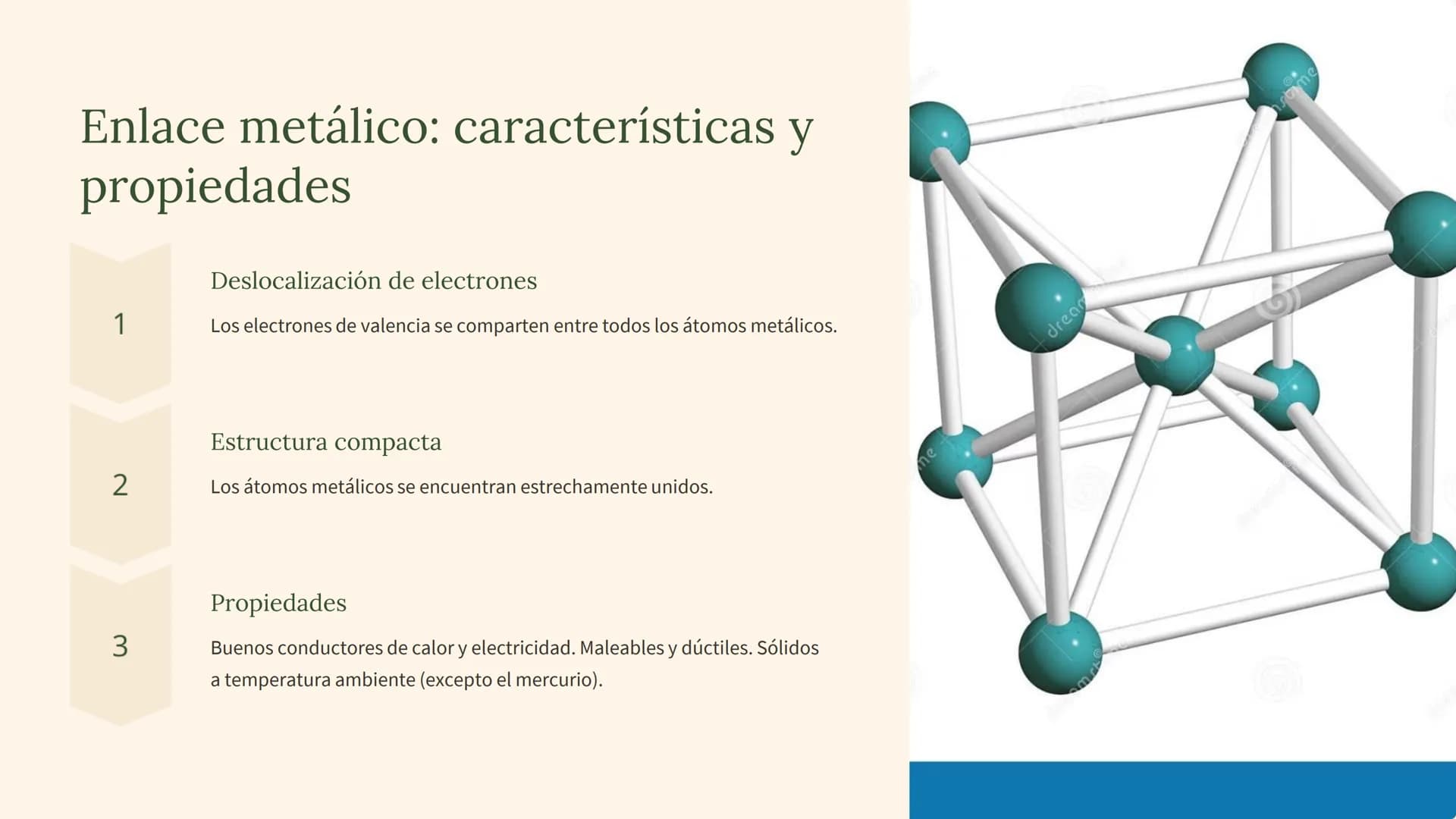 Enlace metálico: características y propiedades

1

Deslocalización de electrones

Los electrones de valencia se comparten entre todos los átomos metálicos.

2

Estructura compacta

Los átomos metálicos se encuentran estrechamente unidos.

3

Propiedades

Buenos conductores de calor y electricidad. Maleables y dúctiles. Sólidos a temperatura ambiente (excepto el mercurio).